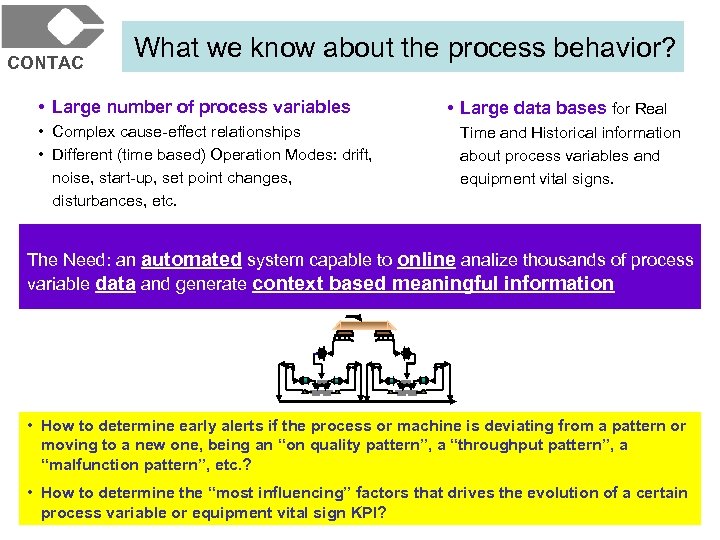 CONTAC

What we know about the process behavior?

• Large number of process variables
• Complex cause-effect relationships
• Different (time based) Operation Modes: drift, noise, start-up, set point changes, disturbances, etc.

• Large data bases for Real Time and Historical information about process variables and equipment vital signs.

The Need: an automated system capable to online analize thousands of process variable data and generate context based meaningful information

• How to determine early alerts if the process or machine is deviating from a pattern or moving to a new one, being an "on quality pattern", a "throughput pattern", a "malfunction pattern", etc.?
• How to determine the "most influencing" factors that drives the evolution of a certain process variable or equipment vital sign KPI?